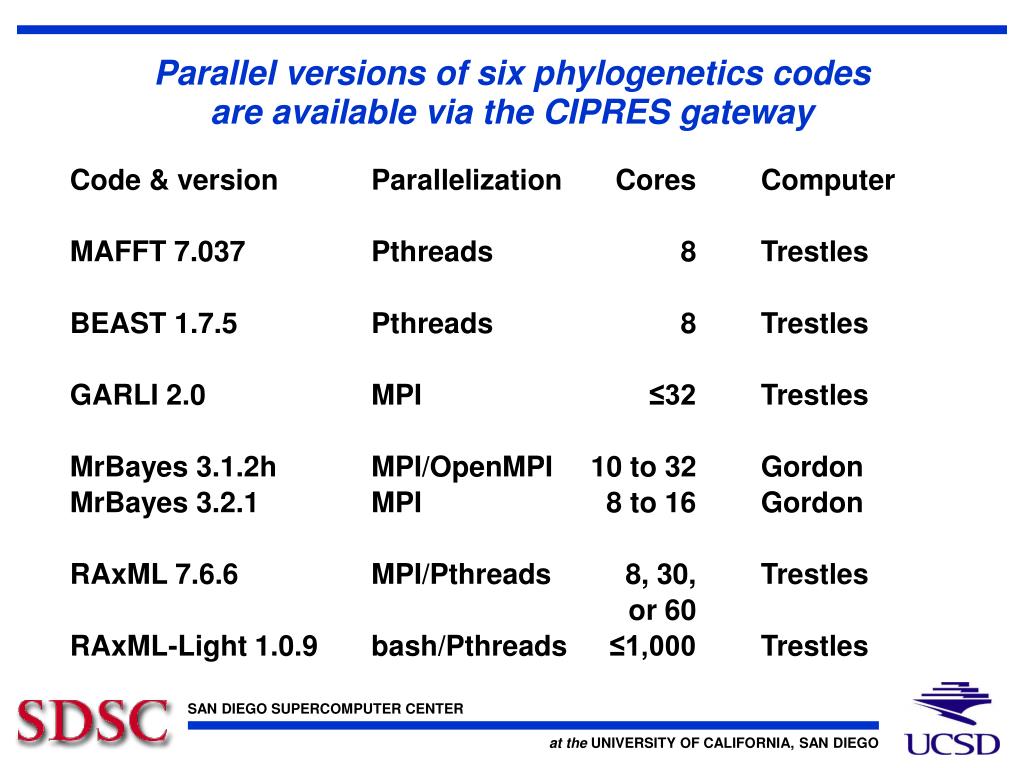 Parallel versions of six phylogenetics codes are available via the CIPRES gateway

| Code & version | Parallelization | Cores | Computer |
|---|---|---|---|
| MAFFT 7.037 | Pthreads | 8 | Trestles |
| BEAST 1.7.5 | Pthreads | 8 | Trestles |
| GARLI 2.0 | MPI | ≤32 | Trestles |
| MrBayes 3.1.2h | MPI/OpenMPI | 10 to 32 | Gordon |
| MrBayes 3.2.1 | MPI | 8 to 16 | Gordon |
| RAxML 7.6.6 | MPI/Pthreads | 8, 30, or 60 | Trestles |
| RAxML-Light 1.0.9 | bash/Pthreads | ≤1,000 | Trestles |

SDSC
SAN DIEGO SUPERCOMPUTER CENTER
at the UNIVERSITY OF CALIFORNIA, SAN DIEGO
UCSD